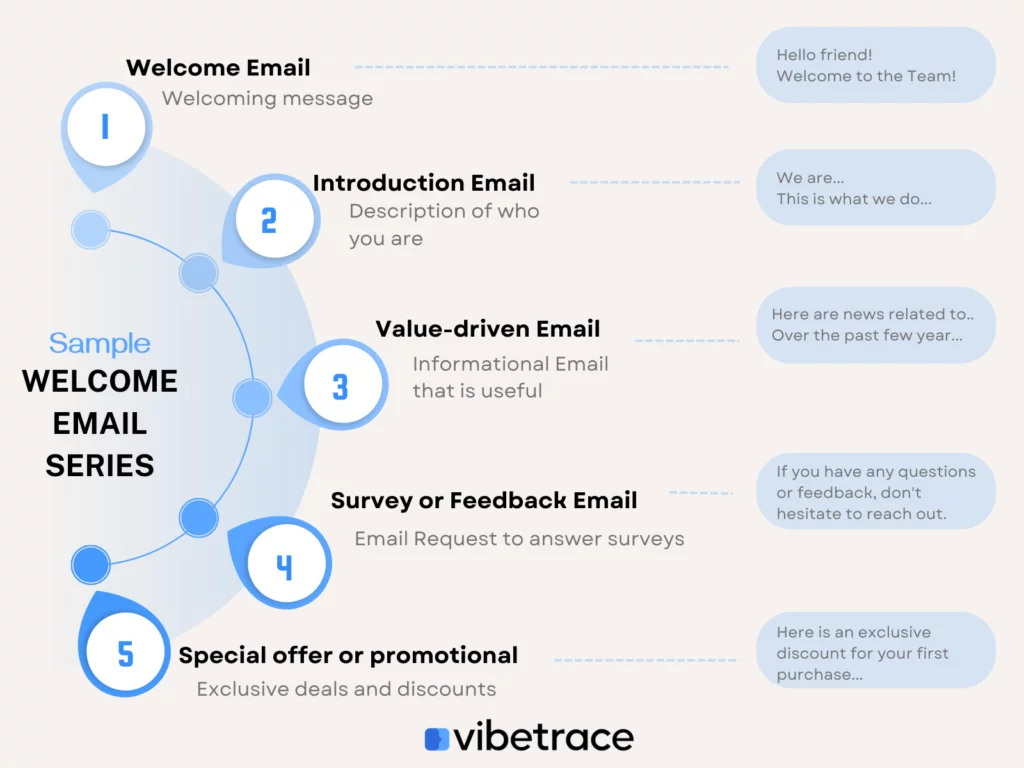 Sample
WELCOME EMAIL SERIES

1
Welcome Email
Welcoming message

Hello friend!
Welcome to the Team!

2
Introduction Email
Description of who you are

We are...
This is what we do...

3
Value-driven Email
Informational Email that is useful

Here are news related to..
Over the past few year...

4
Survey or Feedback Email
Email Request to answer surveys

If you have any questions or feedback, don't hesitate to reach out.

5
Special offer or promotional
Exclusive deals and discounts

Here is an exclusive discount for your first purchase...

vibetrace